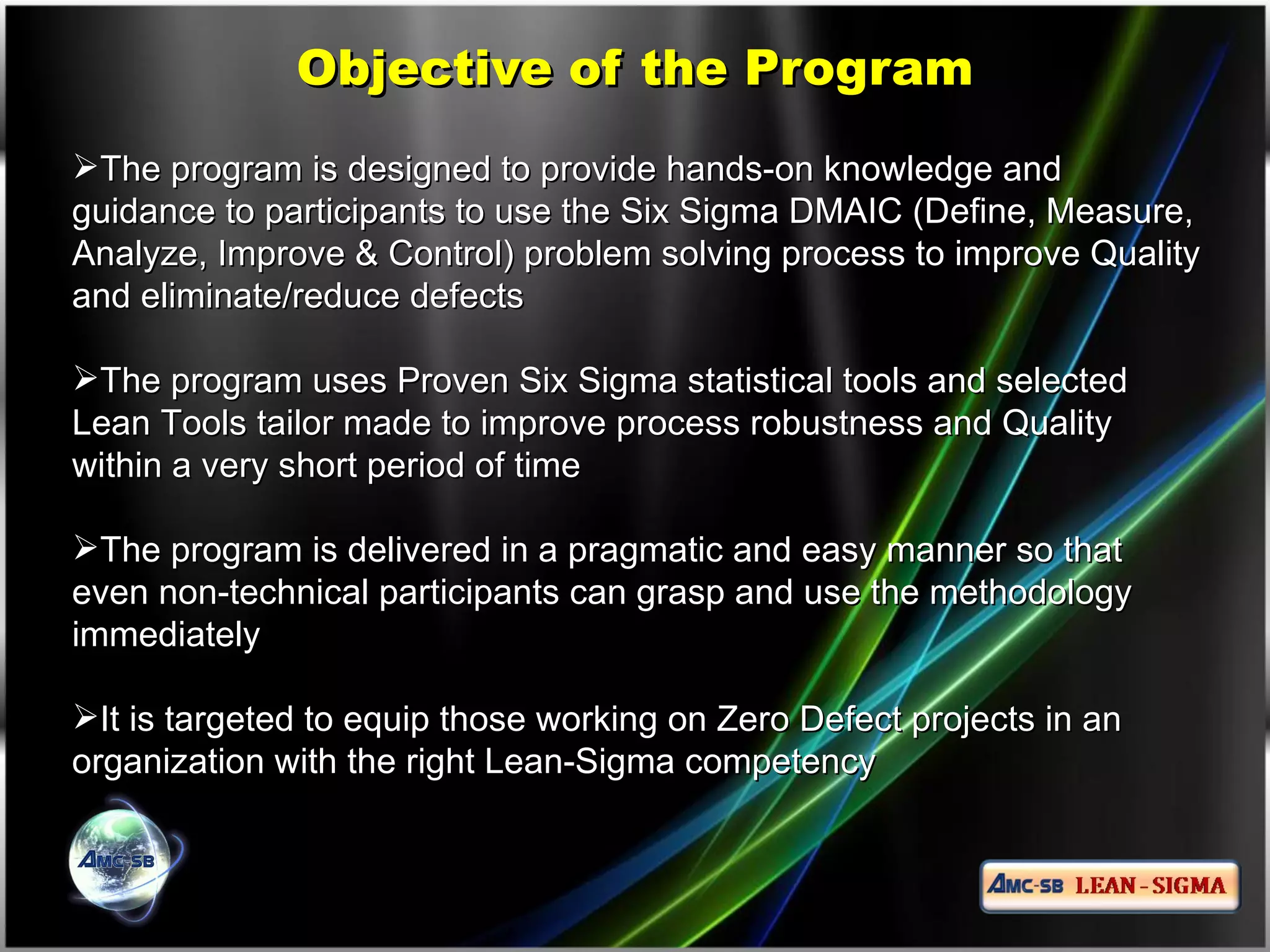 Objective of the Program

➢The program is designed to provide hands-on knowledge and guidance to participants to use the Six Sigma DMAIC (Define, Measure, Analyze, Improve & Control) problem solving process to improve Quality and eliminate/reduce defects

➢The program uses Proven Six Sigma statistical tools and selected Lean Tools tailor made to improve process robustness and Quality within a very short period of time

➢The program is delivered in a pragmatic and easy manner so that even non-technical participants can grasp and use the methodology immediately

➢It is targeted to equip those working on Zero Defect projects in an organization with the right Lean-Sigma competency

AMC-SB

AMC-SB LEAN - SIGMA